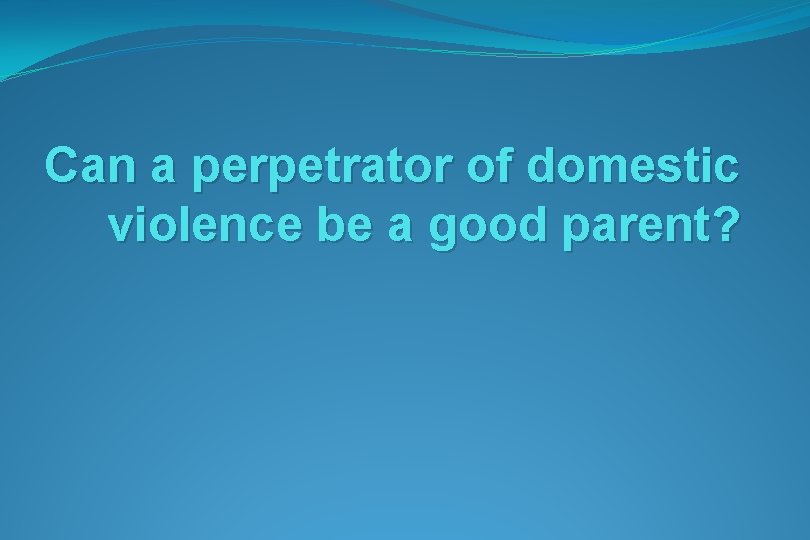 Can a perpetrator of domestic violence be a good parent?